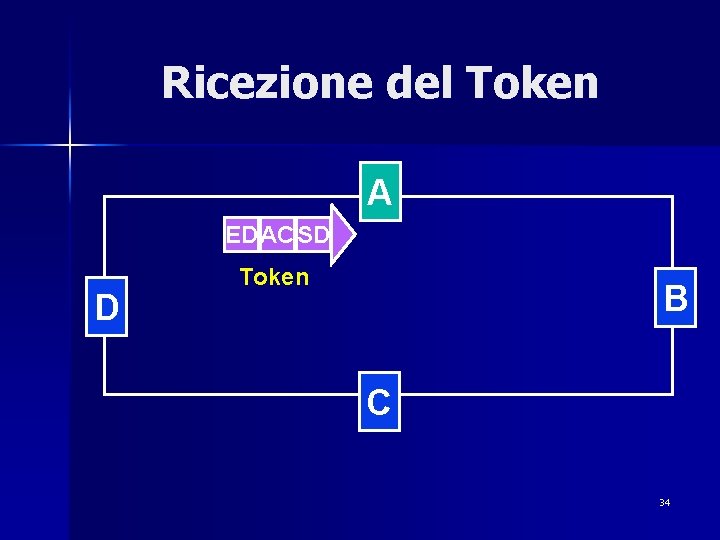 Ricezione del Token

A

ED AC SD

Token

D

B

C

34